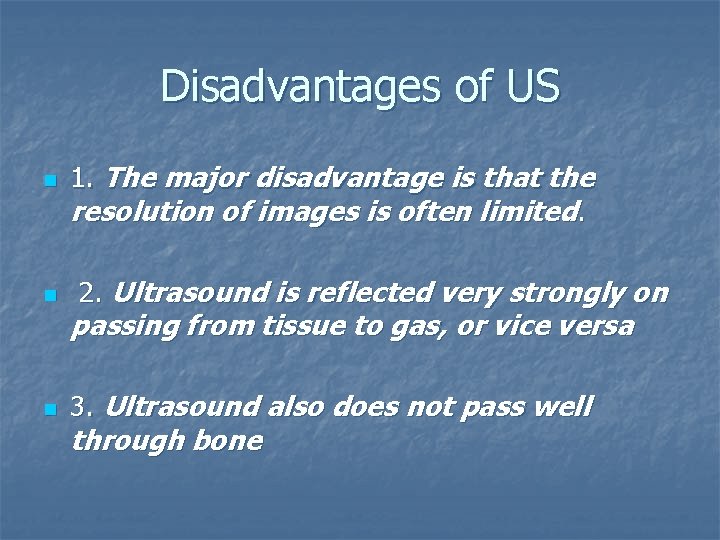 Disadvantages of US

1. The major disadvantage is that the resolution of images is often limited.

2. Ultrasound is reflected very strongly on passing from tissue to gas, or vice versa

3. Ultrasound also does not pass well through bone